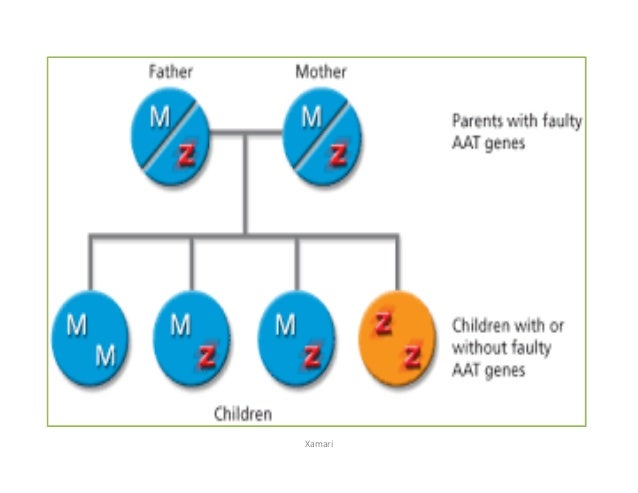 Father

Mother

M
Z

M
Z

Parents with faulty AAT genes

M
M

M
Z

M
Z

Z
Z

Children with or without faulty AAT genes

Children

Xamari